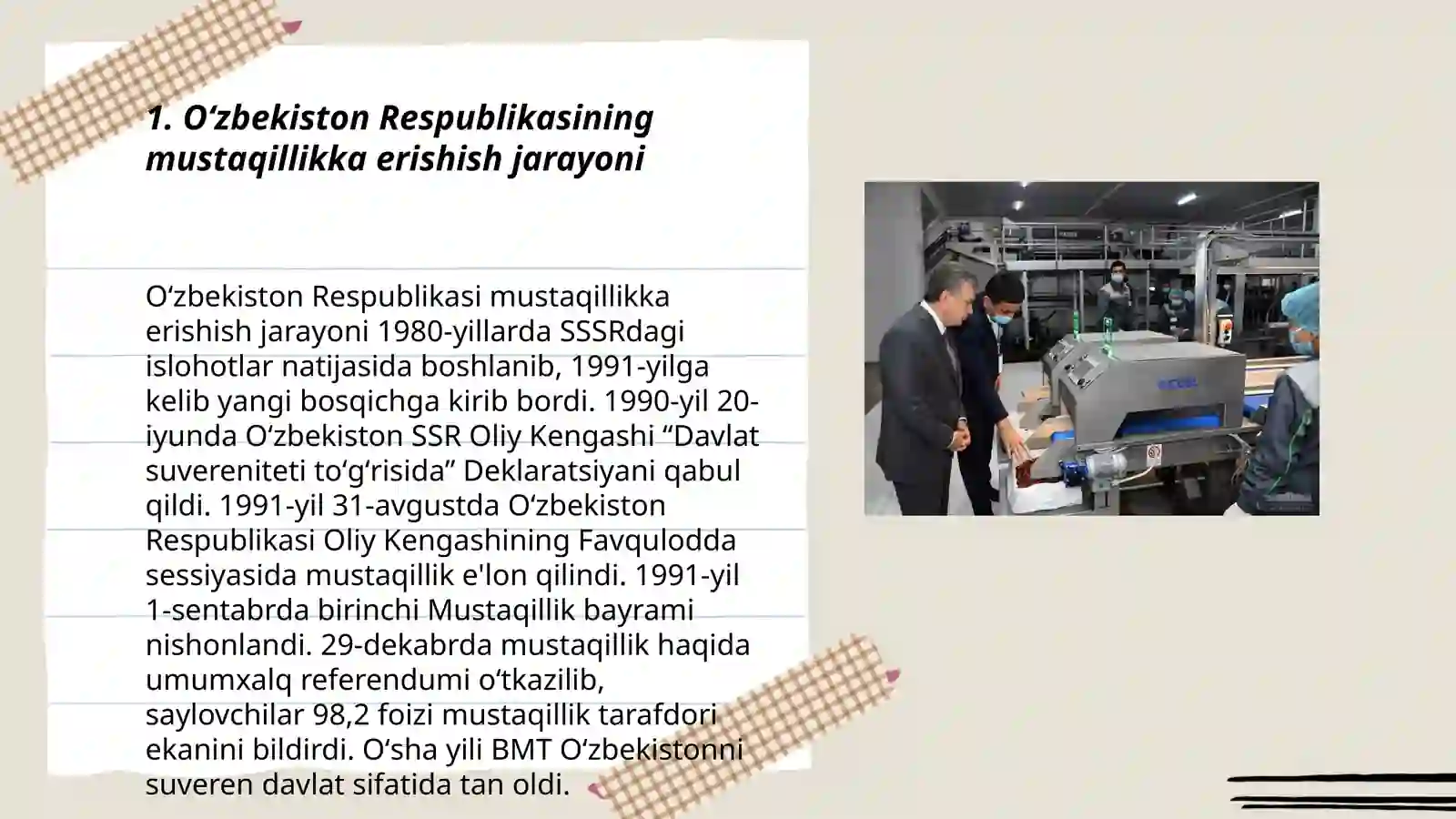 1. O‘zbekiston Respublikasining mustaqillikka erishish jarayoni

O‘zbekiston Respublikasi mustaqillikka erishish jarayoni 1980-yillarda SSSRdagi islohotlar natijasida boshlanib, 1991-yilga kelib yangi bosqichga kirib bordi. 1990-yil 20-iyunda O‘zbekiston SSR Oliy Kengashi “Davlat suvereniteti to‘g‘risida” Deklaratsiyani qabul qildi. 1991-yil 31-avgustda O‘zbekiston Respublikasi Oliy Kengashining Favqulodda sessiyasida mustaqillik e'lon qilindi. 1991-yil 1-sentabrda birinchi Mustaqillik bayrami nishonlandi. 29-dekabrda mustaqillik haqida umumxalq referendumi o‘tkazilib, saylovchilar 98,2 foizi mustaqillik tarafdori ekanini bildirdi. O‘sha yili BMT O‘zbekistonni suveren davlat sifatida tan oldi.